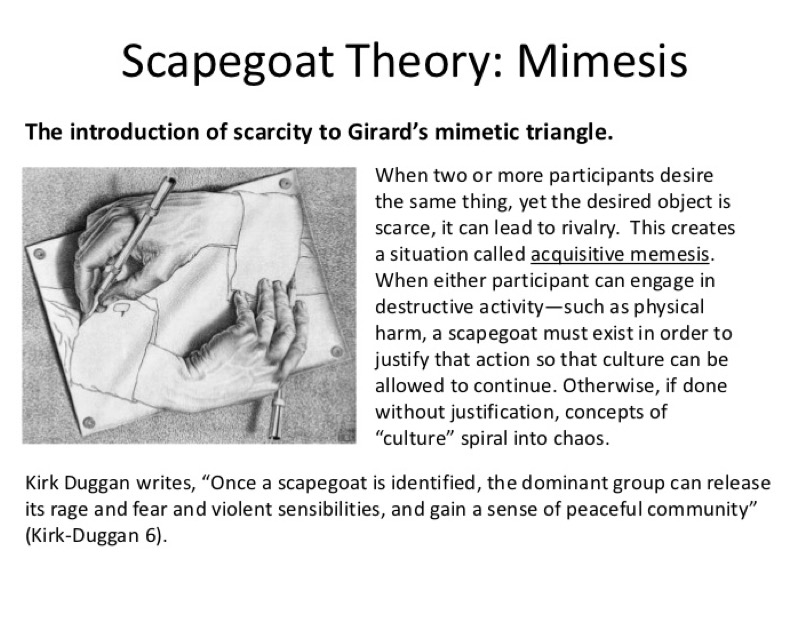 Scapegoat Theory: Mimesis

The introduction of scarcity to Girard's mimetic triangle.

When two or more participants desire the same thing, yet the desired object is scarce, it can lead to rivalry. This creates a situation called acquisitive memesis. When either participant can engage in destructive activity—such as physical harm, a scapegoat must exist in order to justify that action so that culture can be allowed to continue. Otherwise, if done without justification, concepts of "culture" spiral into chaos.

Kirk Duggan writes, "Once a scapegoat is identified, the dominant group can release its rage and fear and violent sensibilities, and gain a sense of peaceful community" (Kirk-Duggan 6).